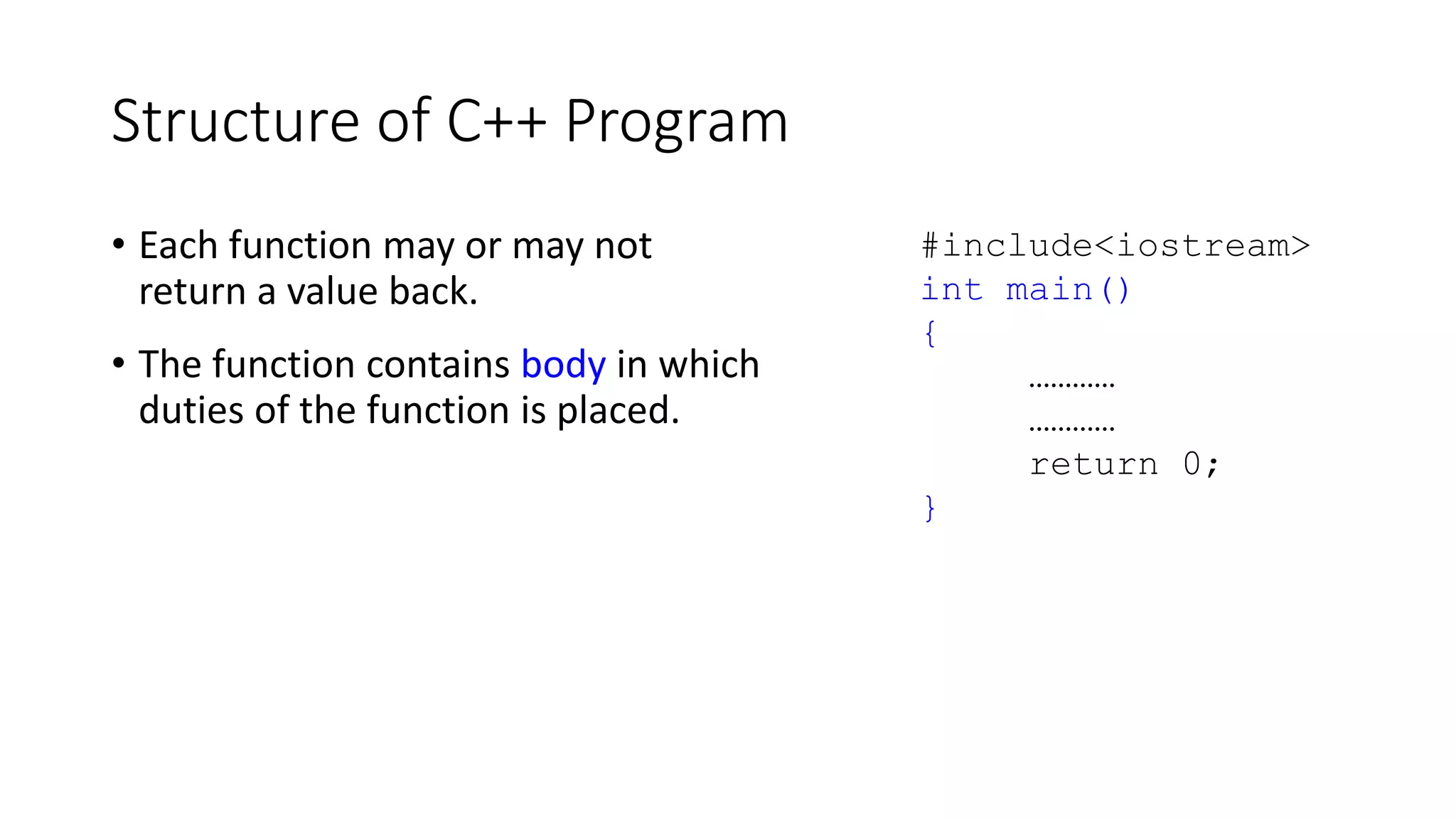 Structure of C++ Program

• Each function may or may not return a value back.

• The function contains body in which duties of the function is placed.

#include<iostream>
int main()
{
…………
…………
return 0;
}